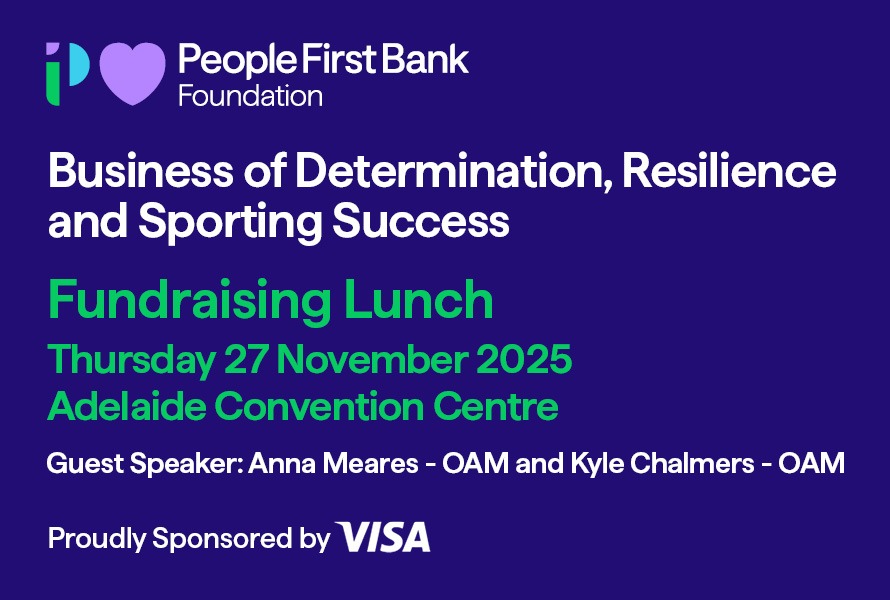 People First Bank
Foundation

Business of Determination, Resilience and Sporting Success

Fundraising Lunch

Thursday 27 November 2025
Adelaide Convention Centre

Guest Speaker: Anna Meares - OAM and Kyle Chalmers - OAM

Proudly Sponsored by VISA